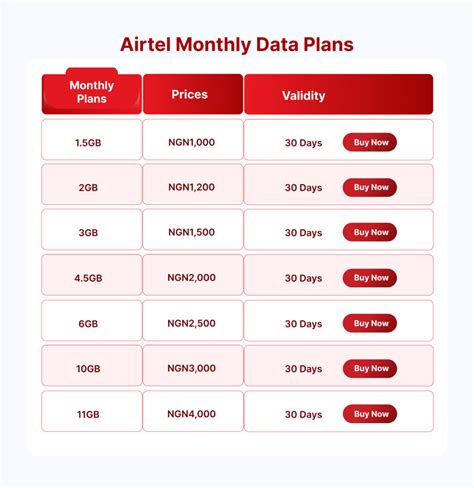 Airtel Monthly Data Plans

| Monthly Plans | Prices | Validity |
|---|---|---|
| 1.5GB | NGN1,000 | 30 Days Buy Now |
| 2GB | NGN1,200 | 30 Days Buy Now |
| 3GB | NGN1,500 | 30 Days Buy Now |
| 4.5GB | NGN2,000 | 30 Days Buy Now |
| 6GB | NGN2,500 | 30 Days Buy Now |
| 10GB | NGN3,000 | 30 Days Buy Now |
| 11GB | NGN4,000 | 30 Days Buy Now |